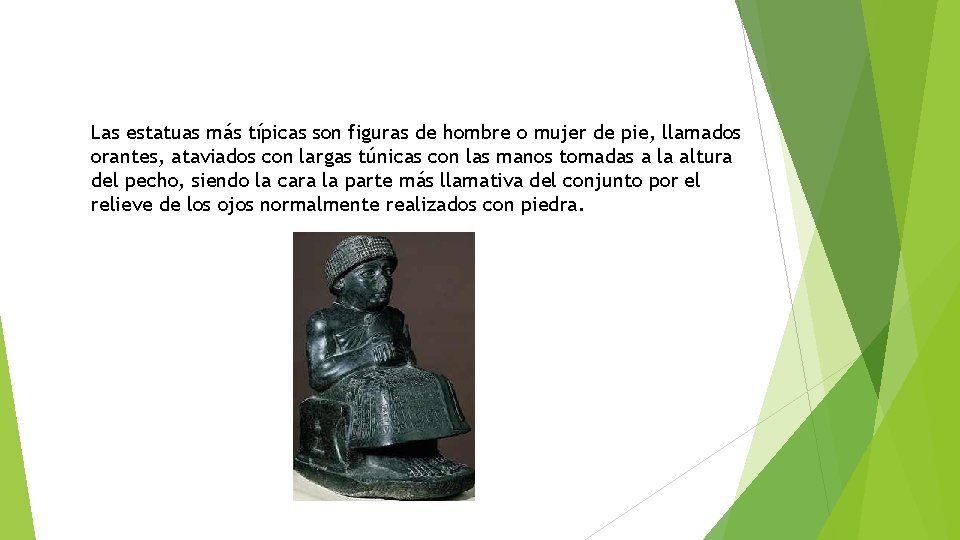 Las estatuas más típicas son figuras de hombre o mujer de pie, llamados orantes, ataviados con largas túnicas con las manos tomadas a la altura del pecho, siendo la cara la parte más llamativa del conjunto por el relieve de los ojos normalmente realizados con piedra.